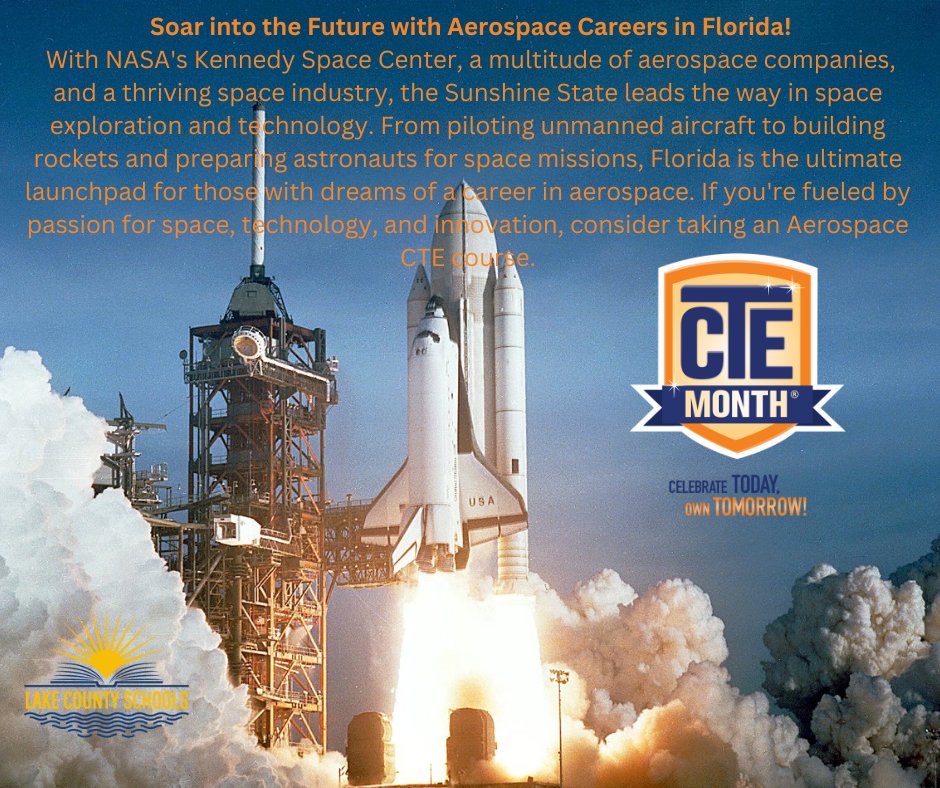 Soar into the Future with Aerospace Careers in Florida!

With NASA's Kennedy Space Center, a multitude of aerospace companies, and a thriving space industry, the Sunshine State leads the way in space exploration and technology. From piloting unmanned aircraft to building rockets and preparing astronauts for space missions, Florida is the ultimate launchpad for those with dreams of a career in aerospace. If you're fueled by passion for space, technology, and innovation, consider taking an Aerospace CTE course.

CTE MONTH®

CELEBRATE TODAY, OWN TOMORROW!

USA

LAKE COUNTY SCHOOLS